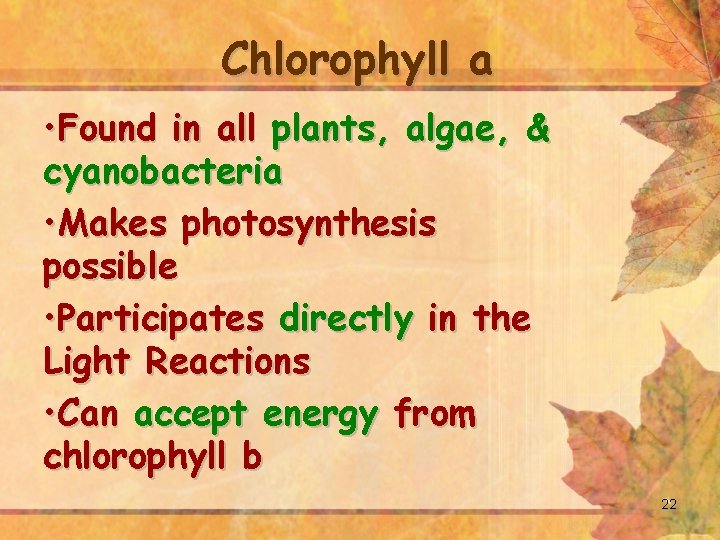 Chlorophyll a

•Found in all plants, algae, & cyanobacteria

•Makes photosynthesis possible

•Participates directly in the Light Reactions

•Can accept energy from chlorophyll b

22